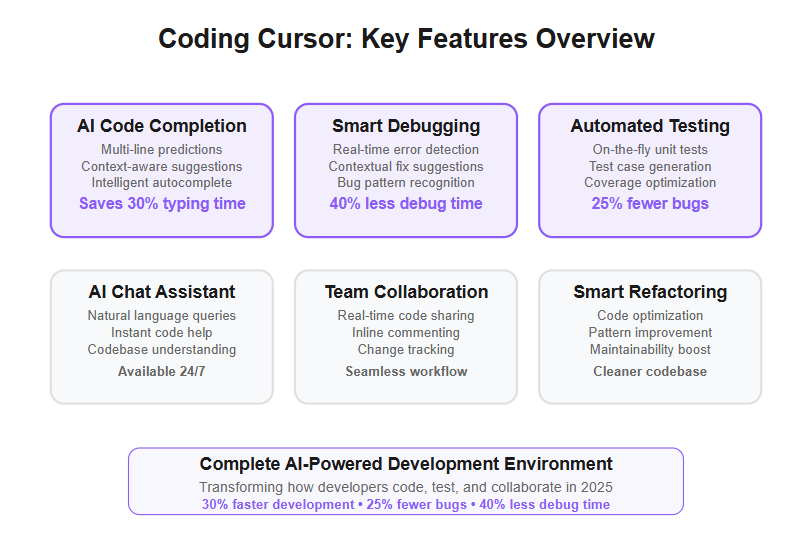 Coding Cursor: Key Features Overview

AI Code Completion
Multi-line predictions
Context-aware suggestions
Intelligent autocomplete
Saves 30% typing time

Smart Debugging
Real-time error detection
Contextual fix suggestions
Bug pattern recognition
40% less debug time

Automated Testing
On-the-fly unit tests
Test case generation
Coverage optimization
25% fewer bugs

AI Chat Assistant
Natural language queries
Instant code help
Codebase understanding
Available 24/7

Team Collaboration
Real-time code sharing
Inline commenting
Change tracking
Seamless workflow

Smart Refactoring
Code optimization
Pattern improvement
Maintainability boost
Cleaner codebase

Complete AI-Powered Development Environment
Transforming how developers code, test, and collaborate in 2025
30% faster development • 25% fewer bugs • 40% less debug time